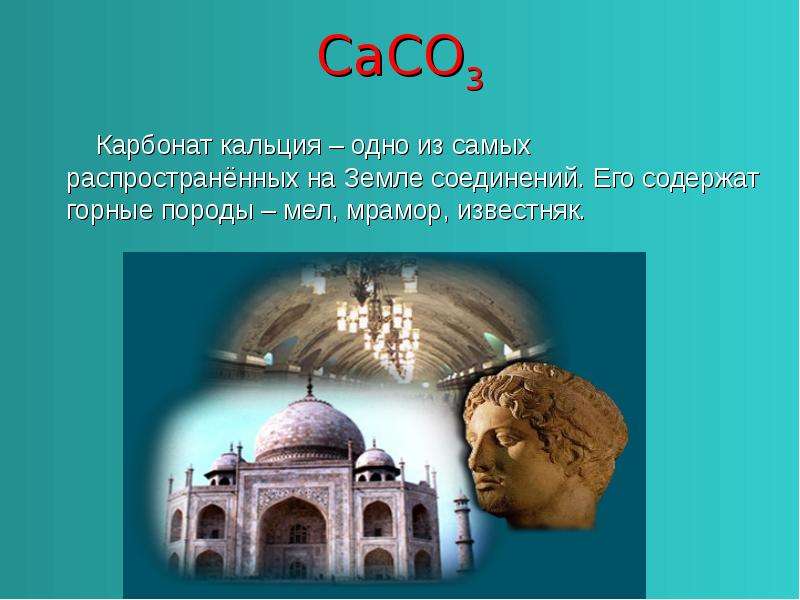 $CaCO_3$

Карбонат кальция – одно из самых распространённых на Земле соединений. Его содержат горные породы – мел, мрамор, известняк.